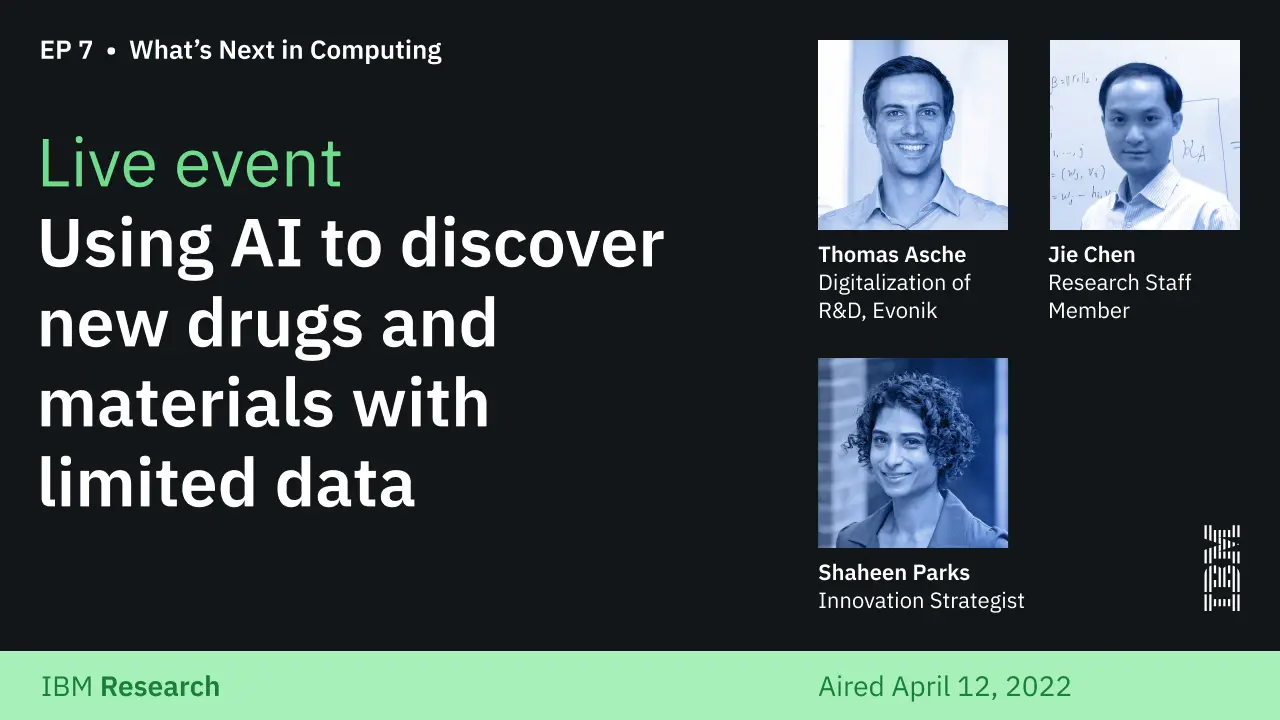 EP 7 • What's Next in Computing

Live event
Using AI to discover new drugs and materials with limited data

Thomas Asche
Digitalization of R&D, Evonik

Jie Chen
Research Staff Member

Shaheen Parks
Innovation Strategist

IBM

IBM Research

Aired April 12, 2022